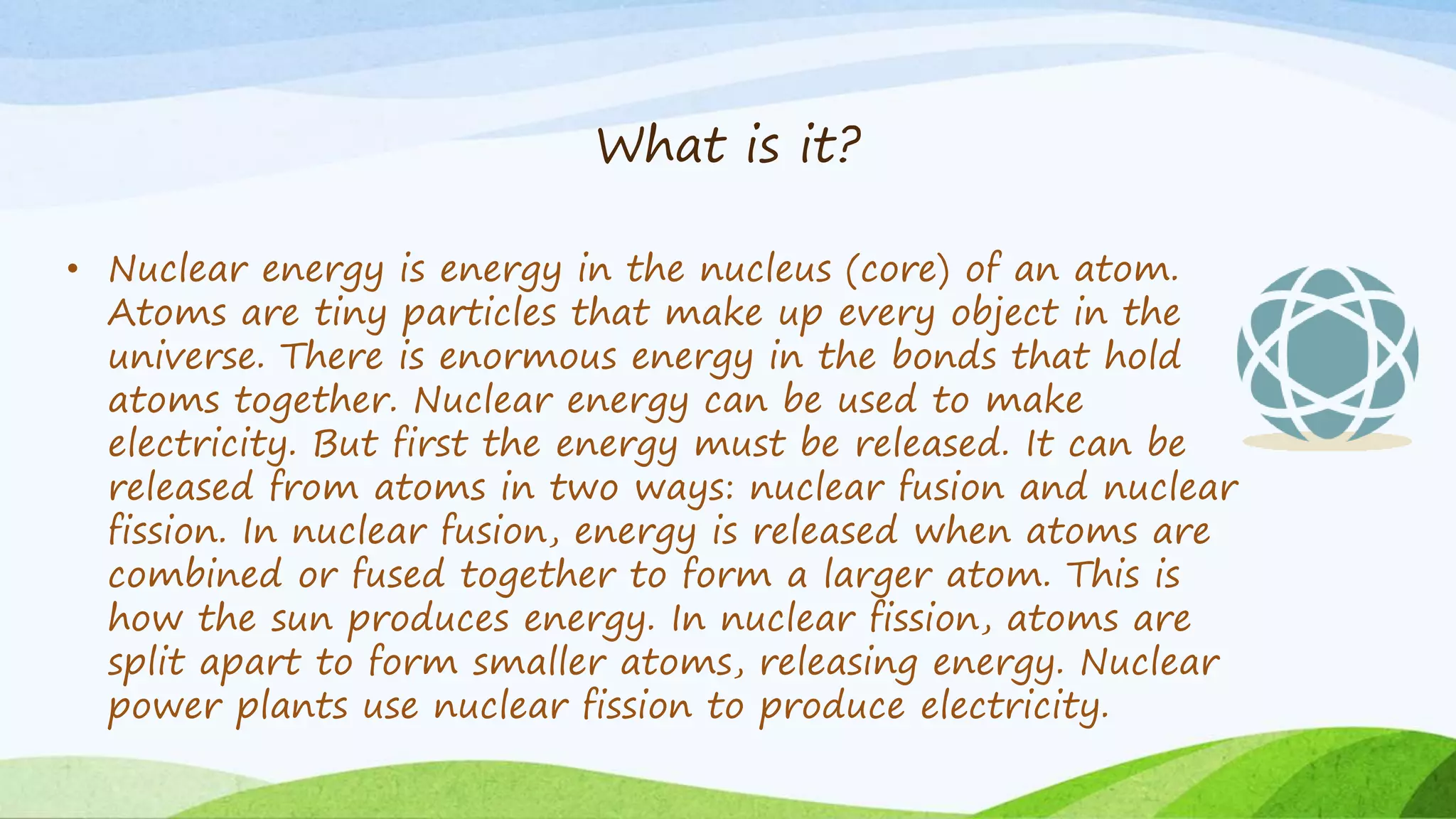 What is it?

• Nuclear energy is energy in the nucleus (core) of an atom. Atoms are tiny particles that make up every object in the universe. There is enormous energy in the bonds that hold atoms together. Nuclear energy can be used to make electricity. But first the energy must be released. It can be released from atoms in two ways: nuclear fusion and nuclear fission. In nuclear fusion, energy is released when atoms are combined or fused together to form a larger atom. This is how the sun produces energy. In nuclear fission, atoms are split apart to form smaller atoms, releasing energy. Nuclear power plants use nuclear fission to produce electricity.